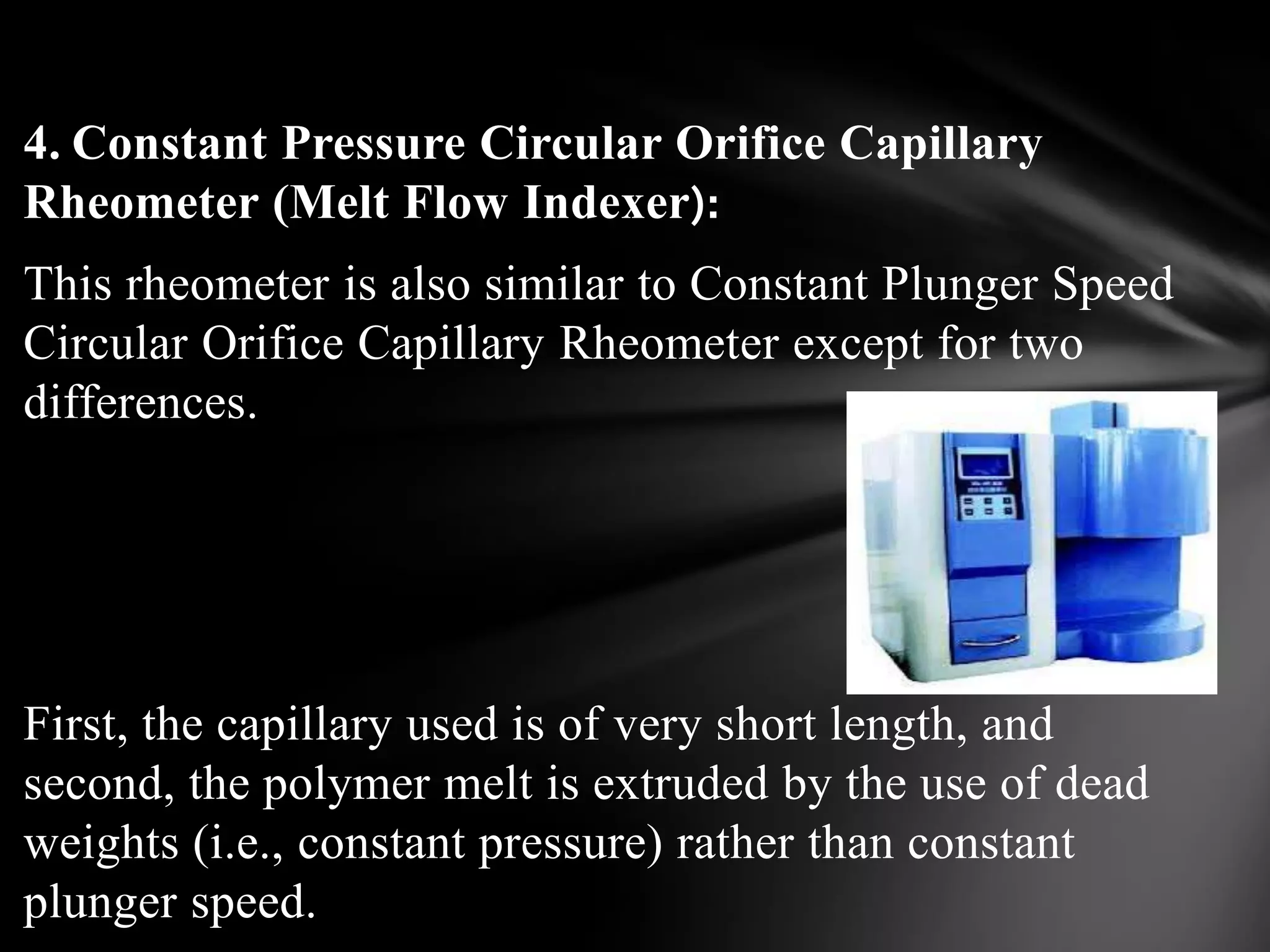 4. Constant Pressure Circular Orifice Capillary Rheometer (Melt Flow Indexer):

This rheometer is also similar to Constant Plunger Speed Circular Orifice Capillary Rheometer except for two differences.

First, the capillary used is of very short length, and second, the polymer melt is extruded by the use of dead weights (i.e., constant pressure) rather than constant plunger speed.